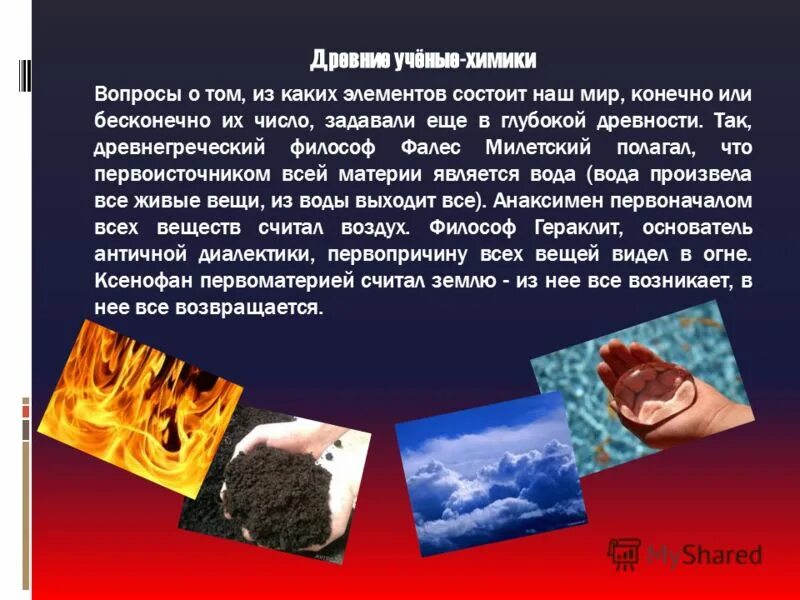 Древние учёные-химики

Вопросы о том, из каких элементов состоит наш мир, конечно или бесконечно их число, задавали еще в глубокой древности. Так, древнегреческий философ Фалес Милетский полагал, что первоисточником всей материи является вода (вода произвела все живые вещи, из воды выходит все). Анаксимен первоначалом всех веществ считал воздух. Философ Гераклит, основатель античной диалектики, первопричину всех вещей видел в огне. Ксенофан первоматерией считал землю - из нее все возникает, в нее все возвращается.

MyShared